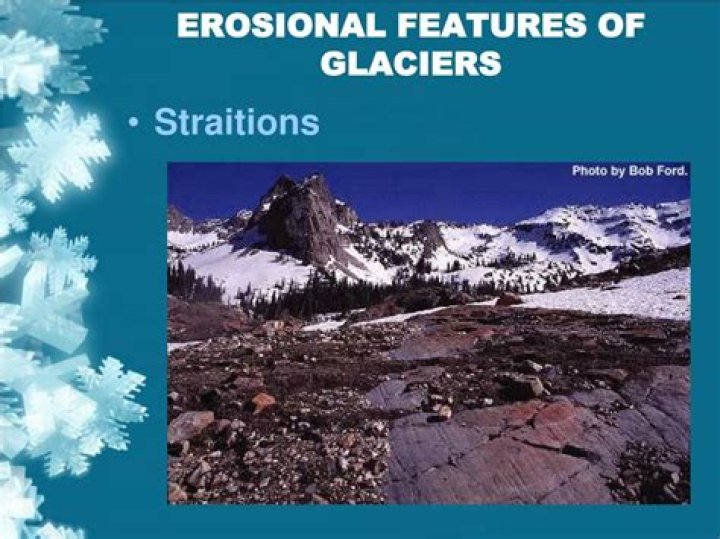 EROSIONAL FEATURES OF GLACIERS

• Straitions

Photo by Bob Ford.